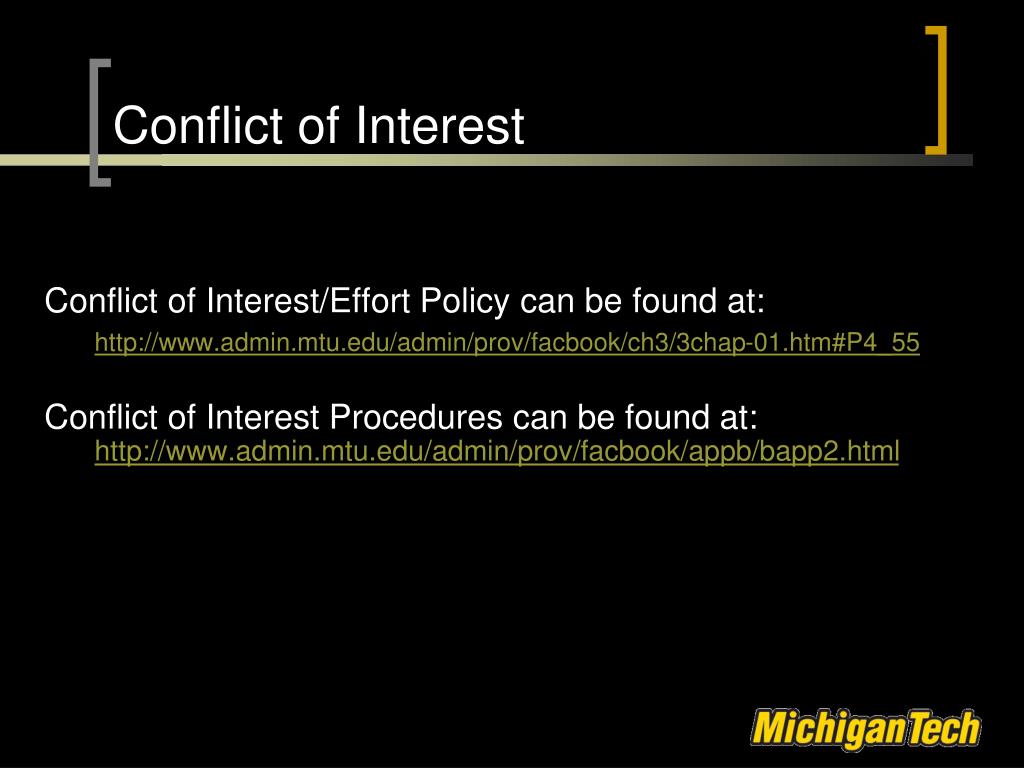 Conflict of Interest

Conflict of Interest/Effort Policy can be found at:
http://www.admin.mtu.edu/admin/prov/facbook/ch3/3chap-01.htm#P4_55

Conflict of Interest Procedures can be found at:
http://www.admin.mtu.edu/admin/prov/facbook/appb/bapp2.html

MichiganTech